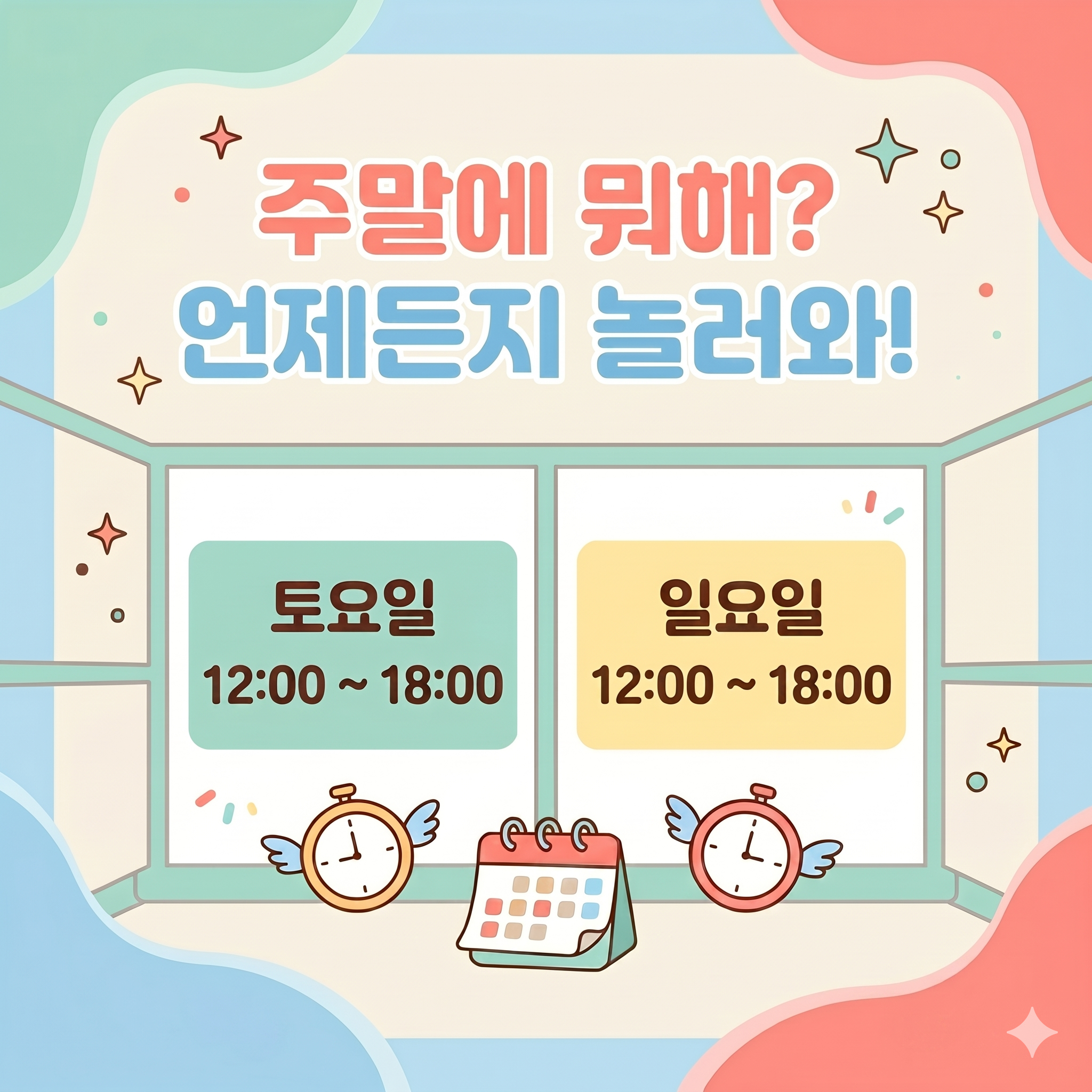 주말에 뭐해?
언제든지 놀러와!

토요일
12:00 ~ 18:00

일요일
12:00 ~ 18:00